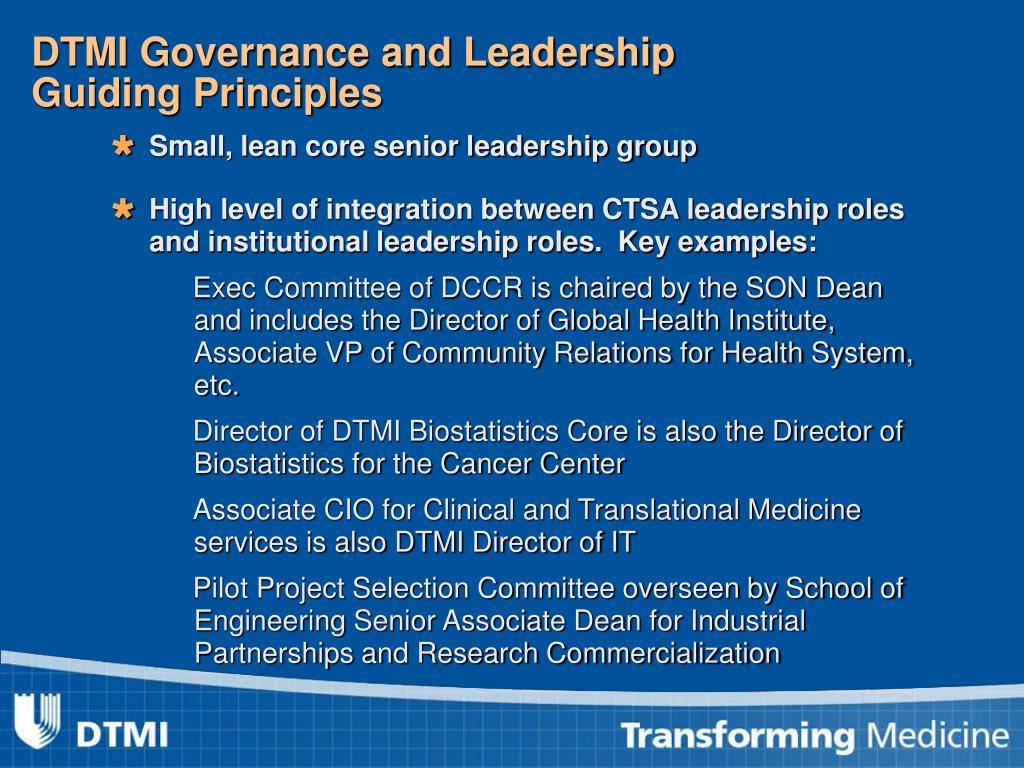 DTMI Governance and Leadership Guiding Principles

Small, lean core senior leadership group

High level of integration between CTSA leadership roles and institutional leadership roles. Key examples:

Exec Committee of DCCR is chaired by the SON Dean and includes the Director of Global Health Institute, Associate VP of Community Relations for Health System, etc.

Director of DTMI Biostatistics Core is also the Director of Biostatistics for the Cancer Center

Associate CIO for Clinical and Translational Medicine services is also DTMI Director of IT

Pilot Project Selection Committee overseen by School of Engineering Senior Associate Dean for Industrial Partnerships and Research Commercialization

DTMI

Transforming Medicine